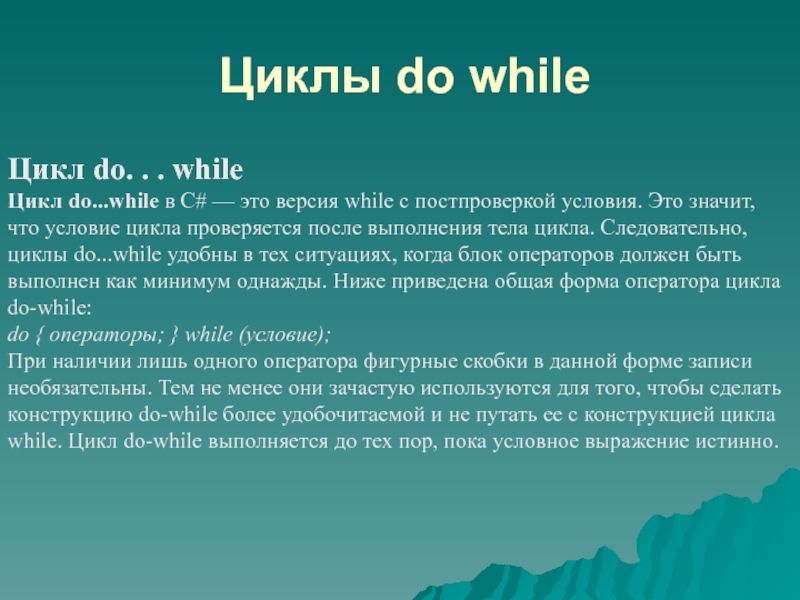 Циклы do while

Цикл do. . . while

Цикл do...while в C# — это версия while с постпроверкой условия. Это значит, что условие цикла проверяется после выполнения тела цикла. Следовательно, циклы do...while удобны в тех ситуациях, когда блок операторов должен быть выполнен как минимум однажды. Ниже приведена общая форма оператора цикла do-while:

do { операторы; } while (условие);

При наличии лишь одного оператора фигурные скобки в данной форме записи необязательны. Тем не менее они зачастую используются для того, чтобы сделать конструкцию do-while более удобочитаемой и не путать ее с конструкцией цикла while. Цикл do-while выполняется до тех пор, пока условное выражение истинно.